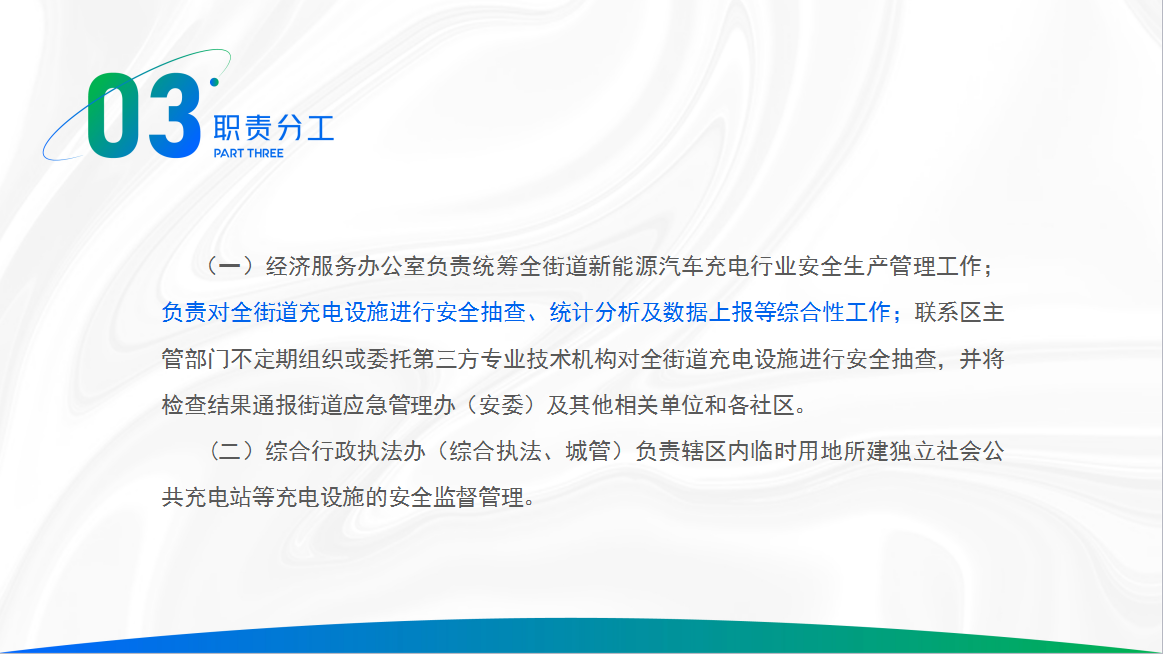 03
职责分工
PART THREE

（一）经济服务办公室负责统筹全街道新能源汽车充电行业安全生产管理工作；负责对全街道充电设施进行安全抽查、统计分析及数据上报等综合性工作；联系区主管部门不定期组织或委托第三方专业技术机构对全街道充电设施进行安全抽查，并将检查结果通报街道应急管理办（安委）及其他相关单位和各社区。

（二）综合行政执法办（综合执法、城管）负责辖区内临时用地所建独立社会公共充电站等充电设施的安全监督管理。